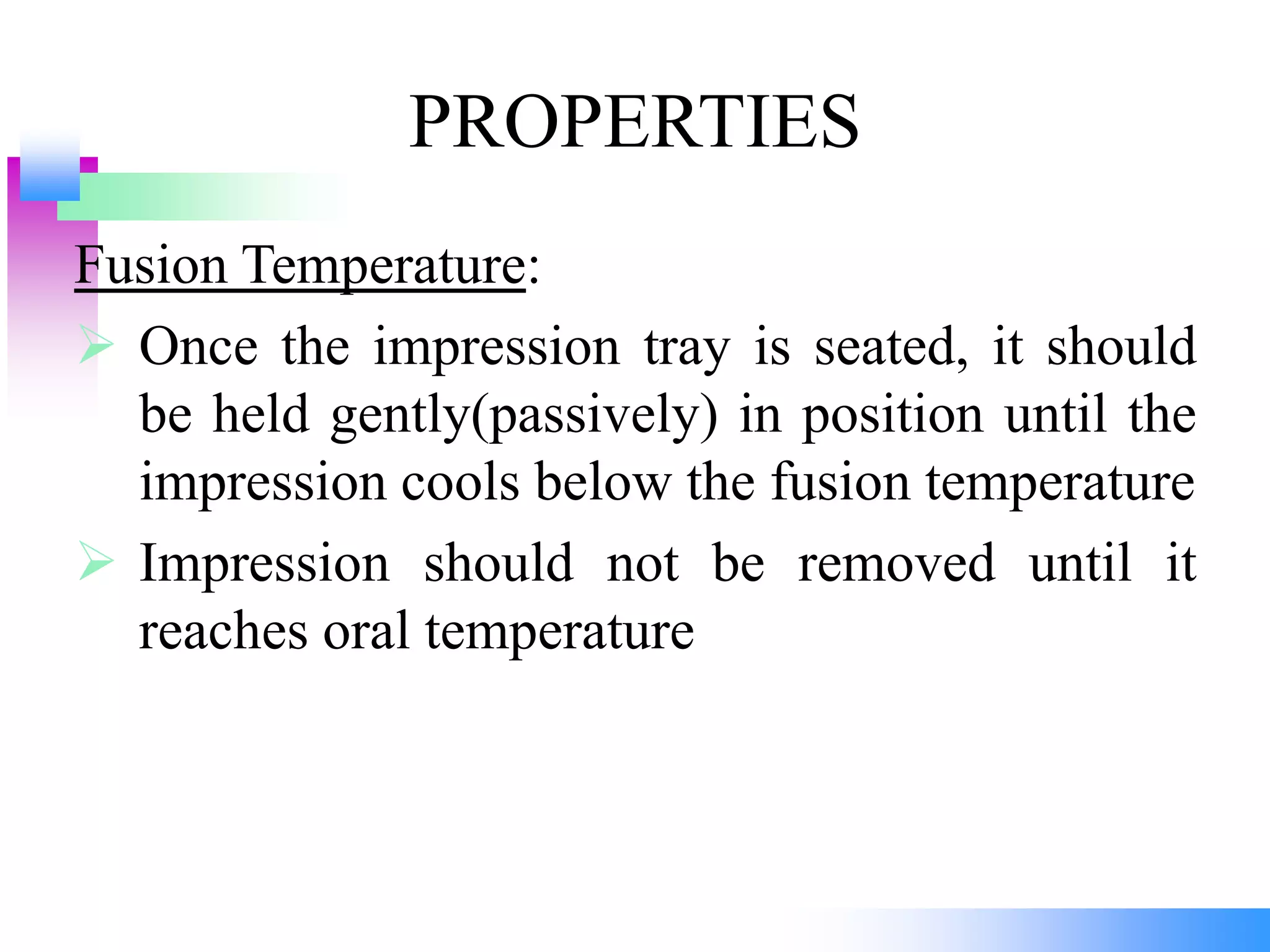 PROPERTIES

Fusion Temperature:

➢ Once the impression tray is seated, it should be held gently(passively) in position until the impression cools below the fusion temperature

➢ Impression should not be removed until it reaches oral temperature